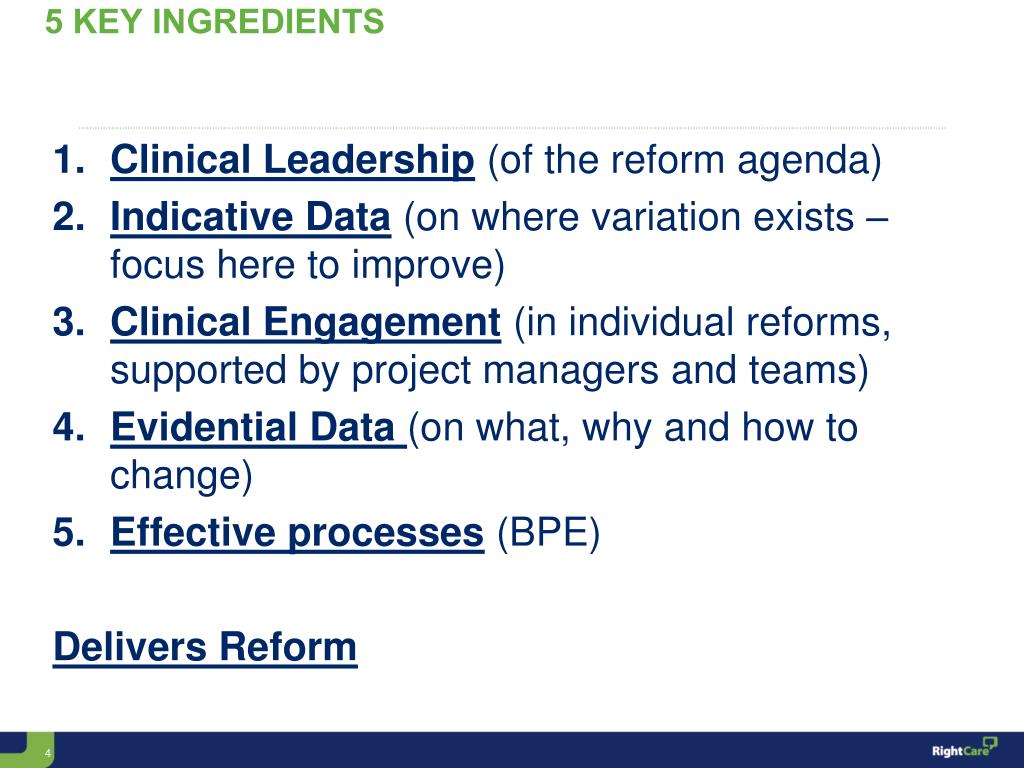 5 KEY INGREDIENTS

1. Clinical Leadership (of the reform agenda)
2. Indicative Data (on where variation exists – focus here to improve)
3. Clinical Engagement (in individual reforms, supported by project managers and teams)
4. Evidential Data (on what, why and how to change)
5. Effective processes (BPE)

Delivers Reform

4

RightCare